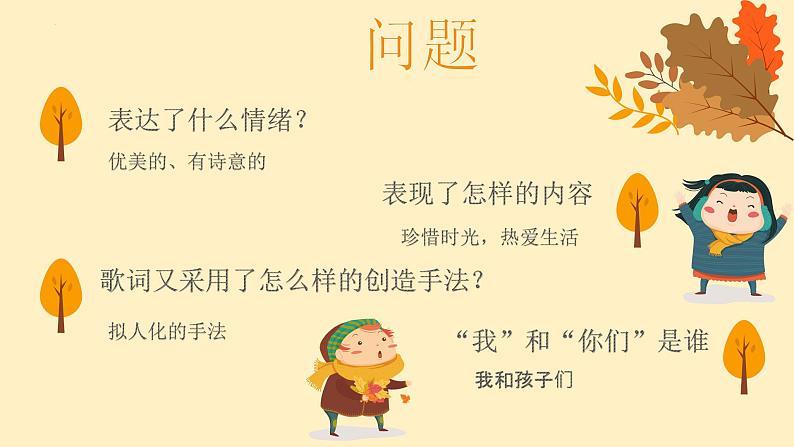 问题

表达了什么情绪？

优美的、有诗意的

表现了怎样的内容

珍惜时光，热爱生活

歌词又采用了怎么样的创造手法？

拟人化的手法

“我”和“你们”是谁

我和孩子们